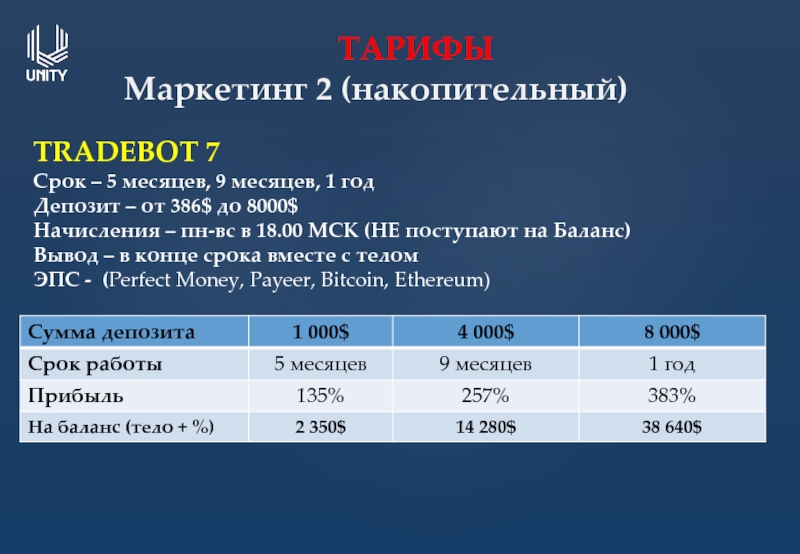 UNITY

ТАРИФЫ
Маркетинг 2 (накопительный)

TRADEBOT 7
Срок – 5 месяцев, 9 месяцев, 1 год
Депозит – от 386$ до 8000$
Начисления – пн-вс в 18.00 МСК (НЕ поступают на Баланс)
Вывод – в конце срока вместе с телом
ЭПС - (Perfect Money, Payeer, Bitcoin, Ethereum)

| Сумма депозита | 1 000$ | 4 000$ | 8 000$ |
|---|---|---|---|
| Срок работы | 5 месяцев | 9 месяцев | 1 год |
| Прибыль | 135% | 257% | 383% |
| На баланс (тело + %) | 2 350$ | 14 280$ | 38 640$ |